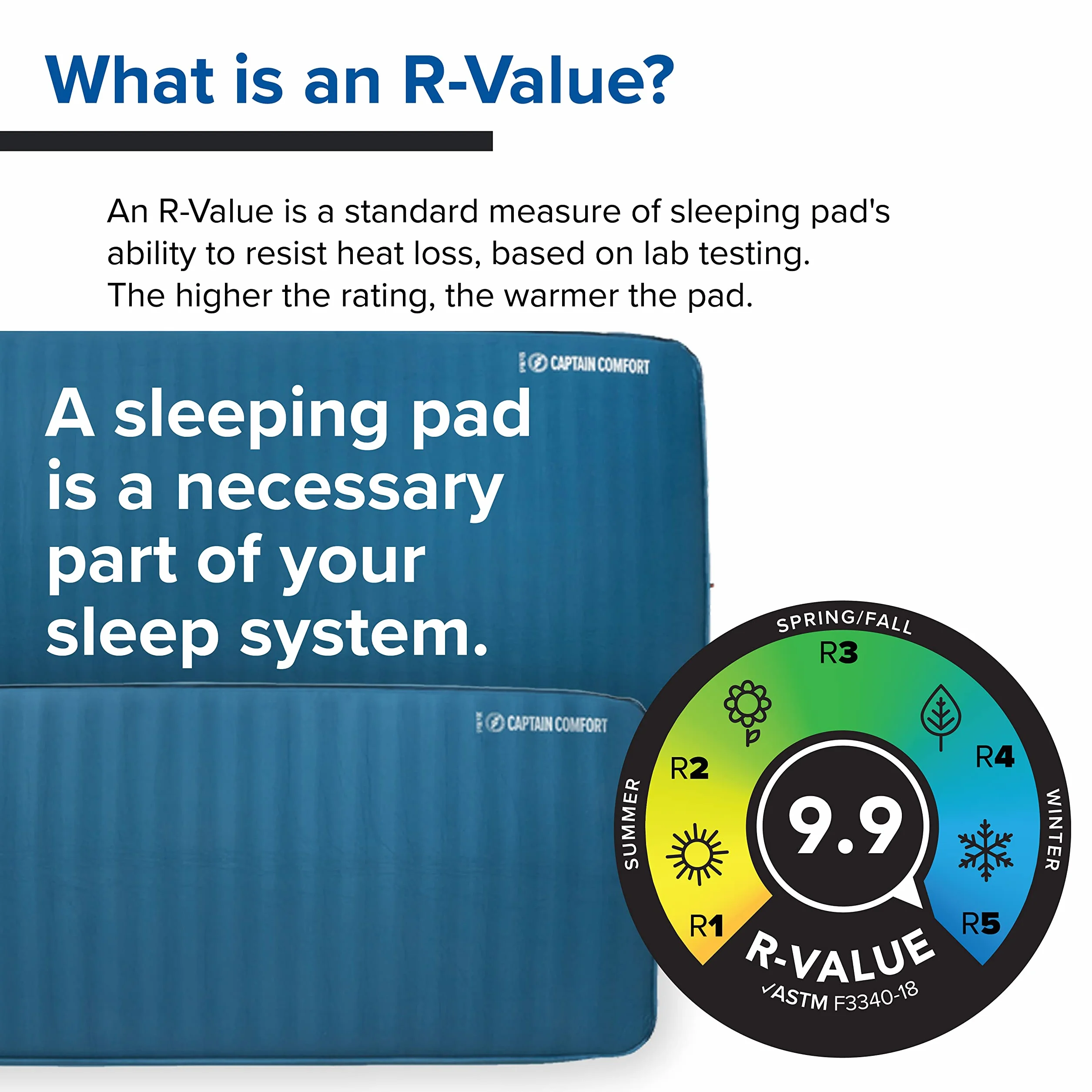 What is an R-Value?

An R-Value is a standard measure of sleeping pad's ability to resist heat loss, based on lab testing. The higher the rating, the warmer the pad.

CAPTAIN COMFORT

A sleeping pad is a necessary part of your sleep system.

CAPTAIN COMFORT

SPRING/FALL
R3
R2
R4
SUMMER
WINTER
9.9
R1
R5
R-VALUE
✓ASTM F3340-18